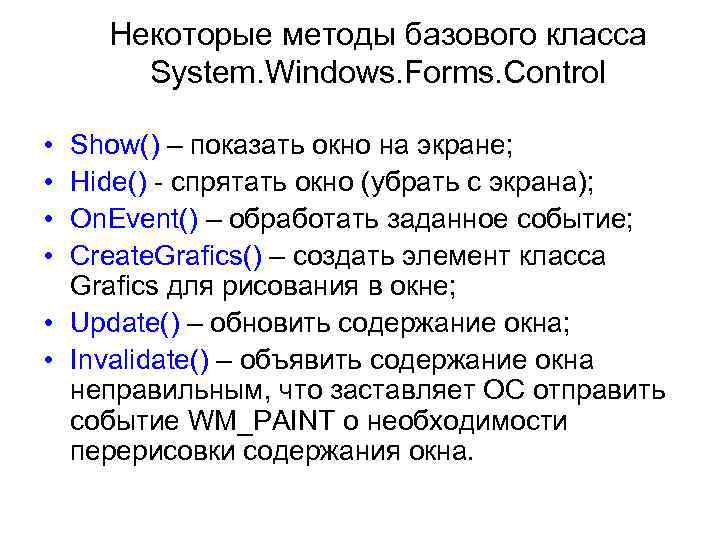 Некоторые методы базового класса System.Windows.Forms.Control

• Show() – показать окно на экране;
• Hide() - спрятать окно (убрать с экрана);
• OnEvent() – обработать заданное событие;
• CreateGrafics() – создать элемент класса Grafics для рисования в окне;
• Update() – обновить содержание окна;
• Invalidate() – объявить содержание окна неправильным, что заставляет ОС отправить событие WM_PAINT о необходимости перерисовки содержания окна.